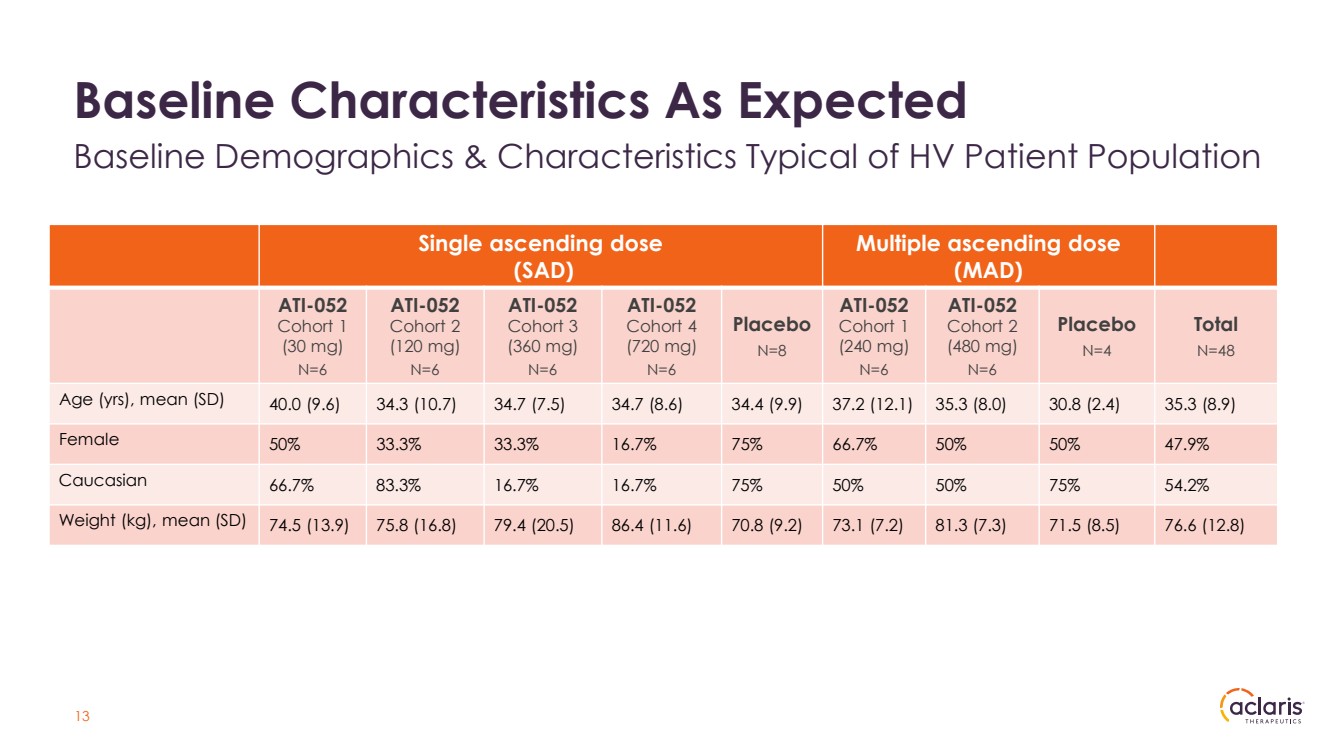 Baseline Characteristics As Expected

Baseline Demographics & Characteristics Typical of HV Patient Population

| | Single ascending dose (SAD) | | | | | Multiple ascending dose (MAD) | | | |
|---|---|---|---|---|---|---|---|---|---|
| | ATI-052 Cohort 1 (30 mg) N=6 | ATI-052 Cohort 2 (120 mg) N=6 | ATI-052 Cohort 3 (360 mg) N=6 | ATI-052 Cohort 4 (720 mg) N=6 | Placebo N=8 | ATI-052 Cohort 1 (240 mg) N=6 | ATI-052 Cohort 2 (480 mg) N=6 | Placebo N=4 | Total N=48 |
| Age (yrs), mean (SD) | 40.0 (9.6) | 34.3 (10.7) | 34.7 (7.5) | 34.7 (8.6) | 34.4 (9.9) | 37.2 (12.1) | 35.3 (8.0) | 30.8 (2.4) | 35.3 (8.9) |
| Female | 50% | 33.3% | 33.3% | 16.7% | 75% | 66.7% | 50% | 50% | 47.9% |
| Caucasian | 66.7% | 83.3% | 16.7% | 16.7% | 75% | 50% | 50% | 75% | 54.2% |
| Weight (kg), mean (SD) | 74.5 (13.9) | 75.8 (16.8) | 79.4 (20.5) | 86.4 (11.6) | 70.8 (9.2) | 73.1 (7.2) | 81.3 (7.3) | 71.5 (8.5) | 76.6 (12.8) |

13

aclaris THERAPEUTICS